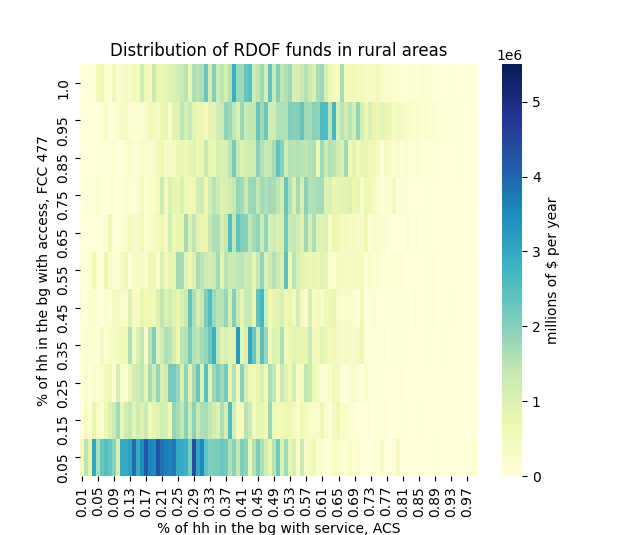 Distribution of RDOF funds in rural areas

% of hh in the bg with access, FCC 477

1.0
0.95
0.85
0.75
0.65
0.55
0.45
0.35
0.25
0.15
0.05

0.01 0.05 0.09 0.13 0.17 0.21 0.25 0.29 0.33 0.37 0.41 0.45 0.49 0.53 0.57 0.61 0.65 0.69 0.73 0.77 0.81 0.85 0.89 0.93 0.97

% of hh in the bg with service, ACS

1e6
5
4
3
2
1
0

millions of $ per year